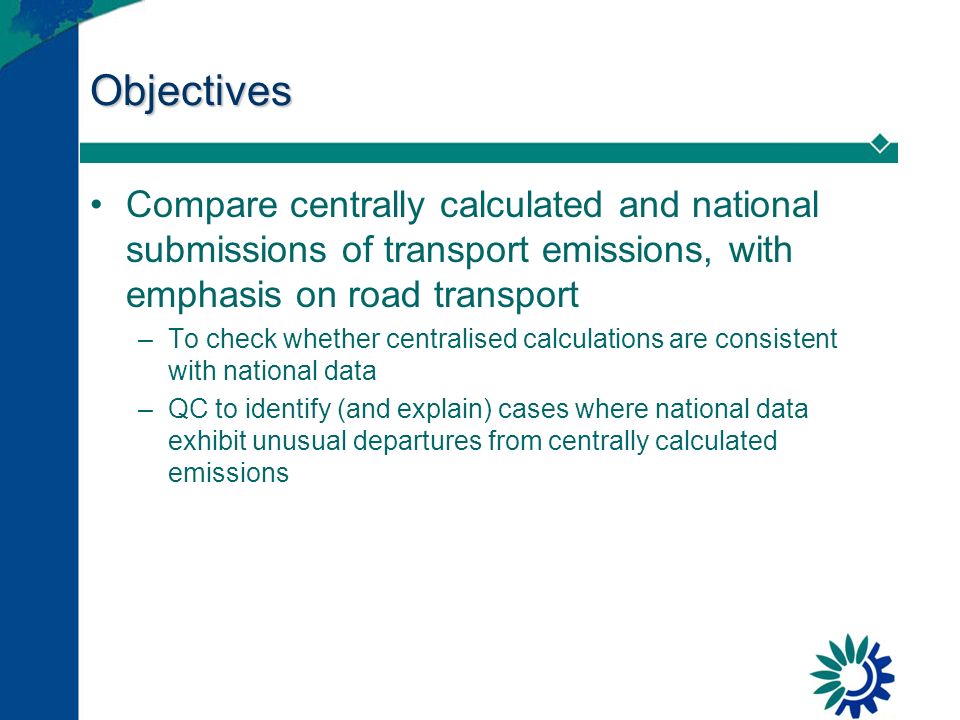 Objectives

• Compare centrally calculated and national submissions of transport emissions, with emphasis on road transport

– To check whether centralised calculations are consistent with national data

– QC to identify (and explain) cases where national data exhibit unusual departures from centrally calculated emissions